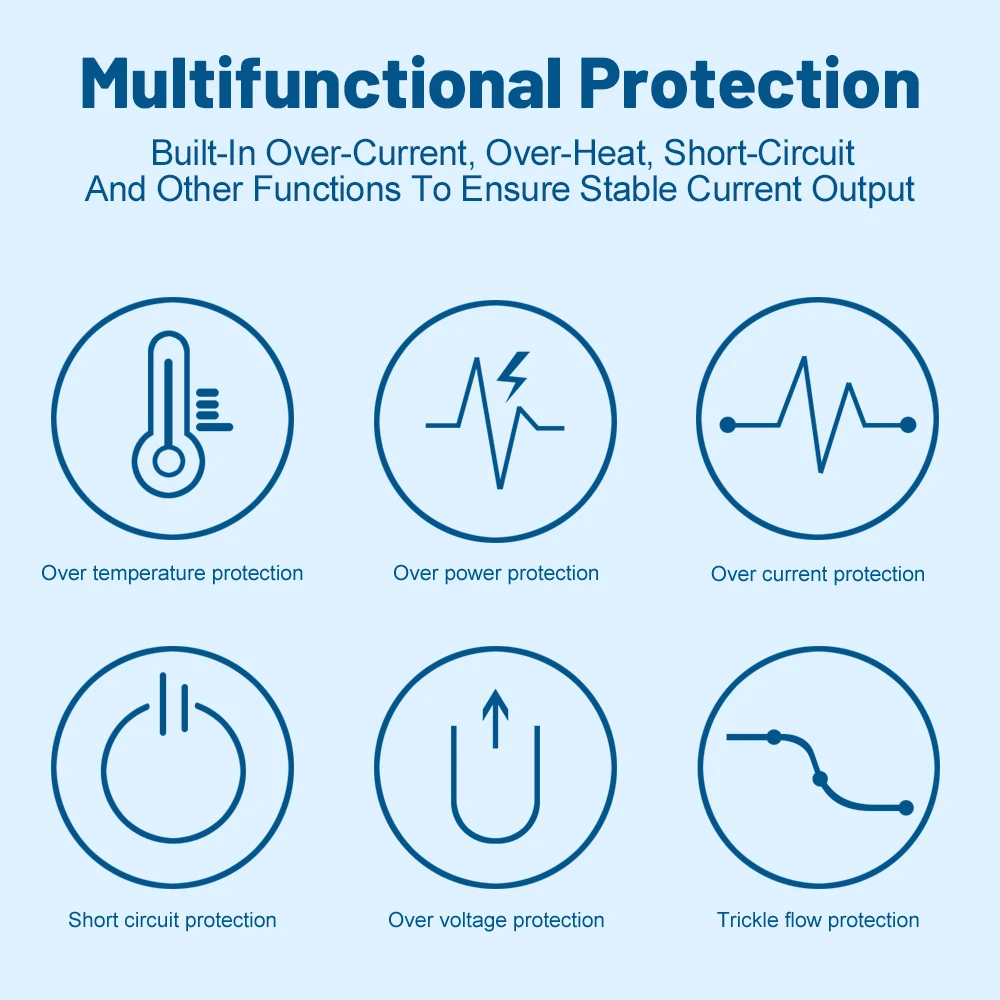 Multifunctional Protection

Built-In Over-Current, Over-Heat, Short-Circuit And Other Functions To Ensure Stable Current Output

Over temperature protection

Over power protection

Over current protection

Short circuit protection

Over voltage protection

Trickle flow protection